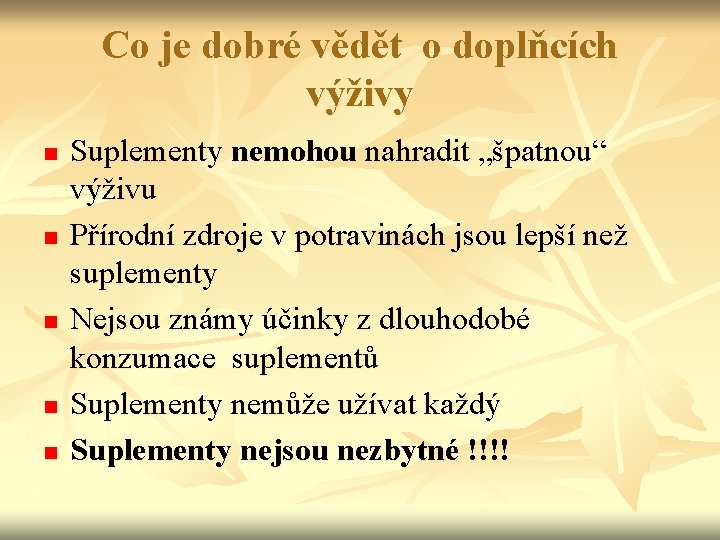 Co je dobré vědět o doplňcích výživy

Suplementy nemohou nahradit „špatnou“ výživu

Přírodní zdroje v potravinách jsou lepší než suplementy

Nejsou známy účinky z dlouhodobé konzumace suplementů

Suplementy nemůže užívat každý

Suplementy nejsou nezbytné !!!!